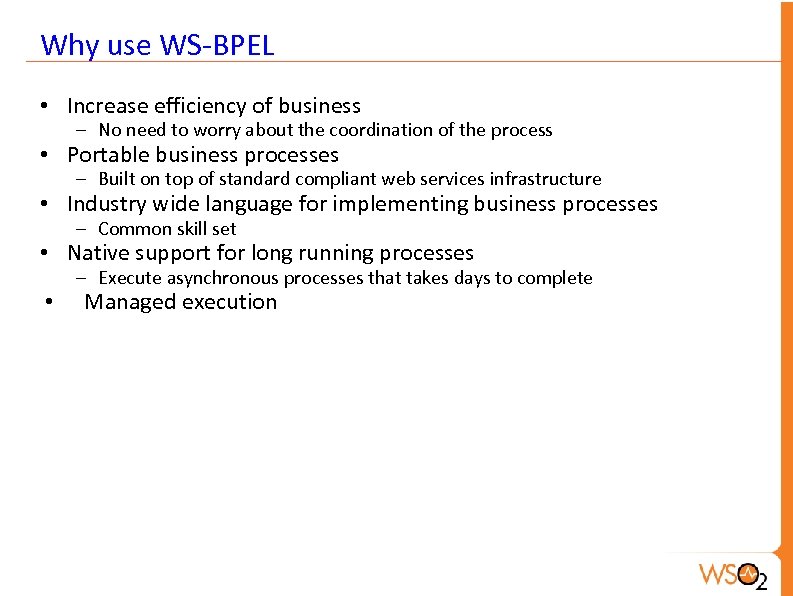 Why use WS-BPEL

• Increase efficiency of business
– No need to worry about the coordination of the process
• Portable business processes
– Built on top of standard compliant web services infrastructure
• Industry wide language for implementing business processes
– Common skill set
• Native support for long running processes
– Execute asynchronous processes that takes days to complete
• Managed execution

WSO2